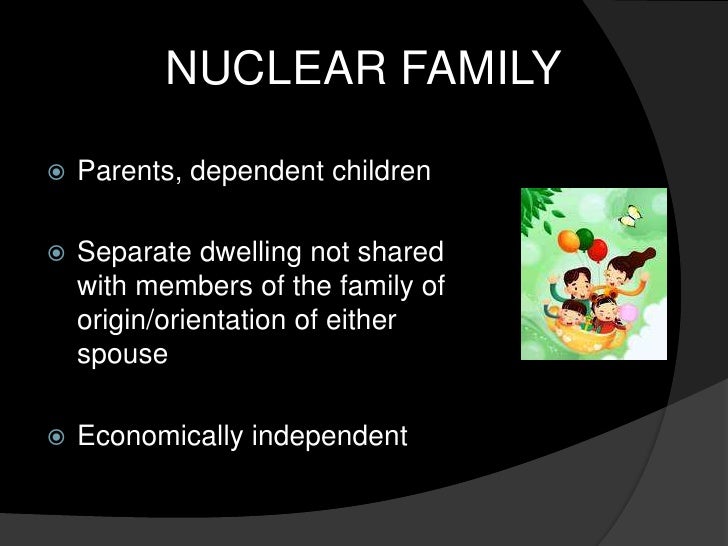 NUCLEAR FAMILY

Parents, dependent children

Separate dwelling not shared with members of the family of origin/orientation of either spouse

Economically independent